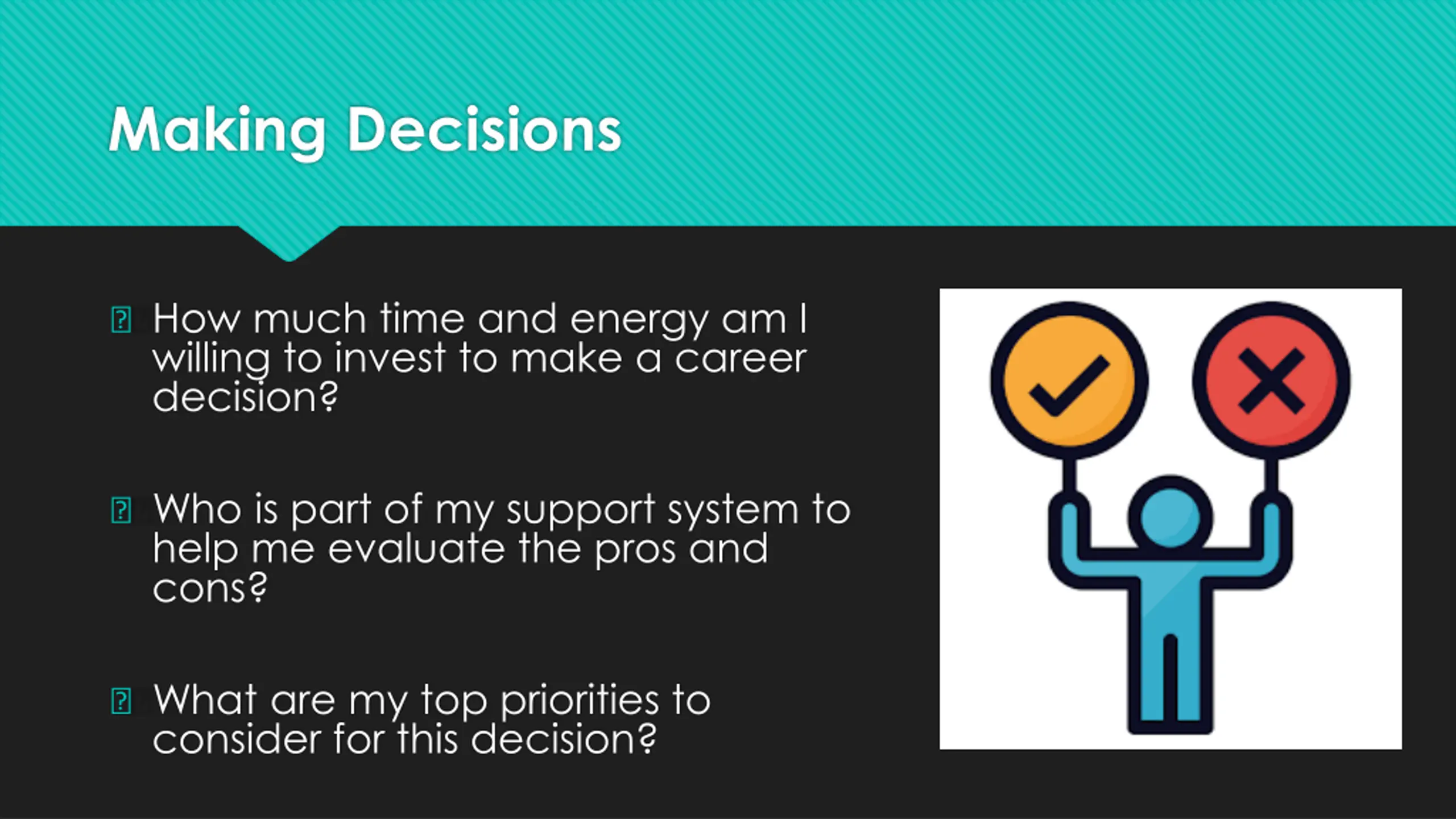 Making Decisions

How much time and energy am I willing to invest to make a career decision?

Who is part of my support system to help me evaluate the pros and cons?

What are my top priorities to consider for this decision?